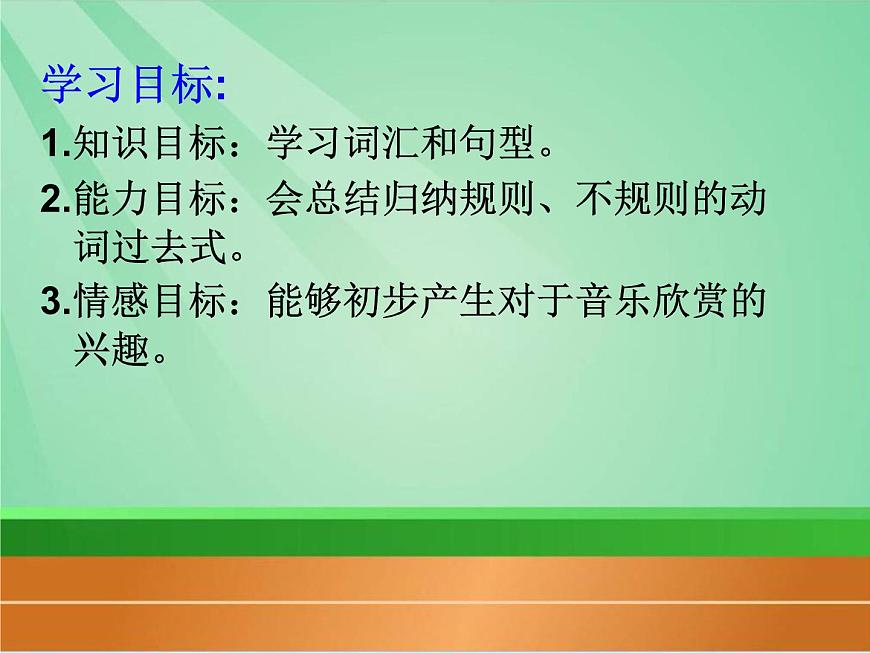 学习目标:

1.知识目标：学习词汇和句型。

2.能力目标：会总结归纳规则、不规则的动词过去式。

3.情感目标：能够初步产生对于音乐欣赏的兴趣。